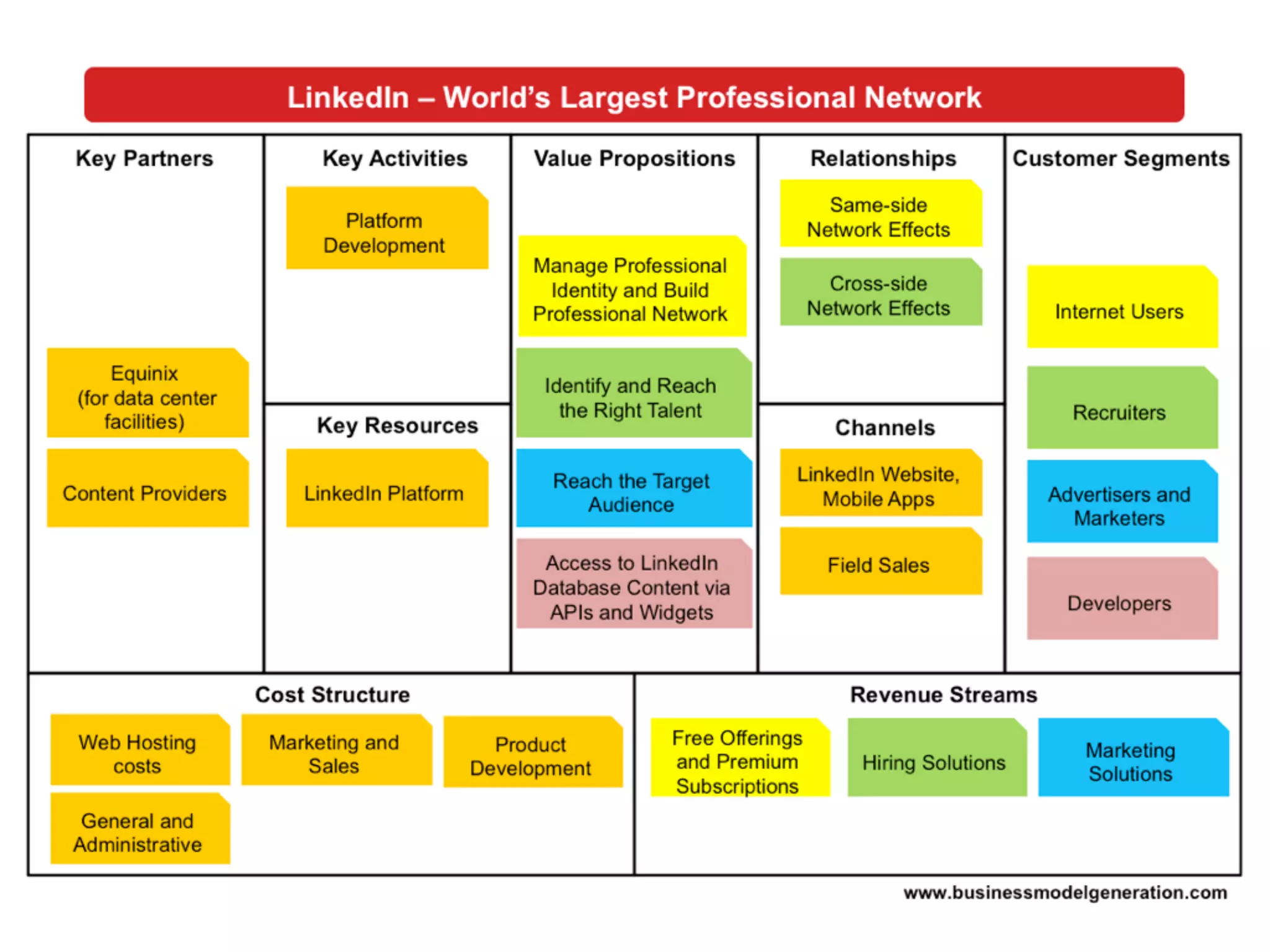 LinkedIn – World's Largest Professional Network

Key Partners

Equinix (for data center facilities)

Content Providers

Key Activities

Platform Development

Key Resources

LinkedIn Platform

Value Propositions

Manage Professional Identity and Build Professional Network

Identify and Reach the Right Talent

Reach the Target Audience

Access to LinkedIn Database Content via APIs and Widgets

Relationships

Same-side Network Effects

Cross-side Network Effects

Channels

LinkedIn Website, Mobile Apps

Field Sales

Customer Segments

Internet Users

Recruiters

Advertisers and Marketers

Developers

Cost Structure

Web Hosting costs

Marketing and Sales

Product Development

General and Administrative

Revenue Streams

Free Offerings and Premium Subscriptions

Hiring Solutions

Marketing Solutions

www.businessmodelgeneration.com